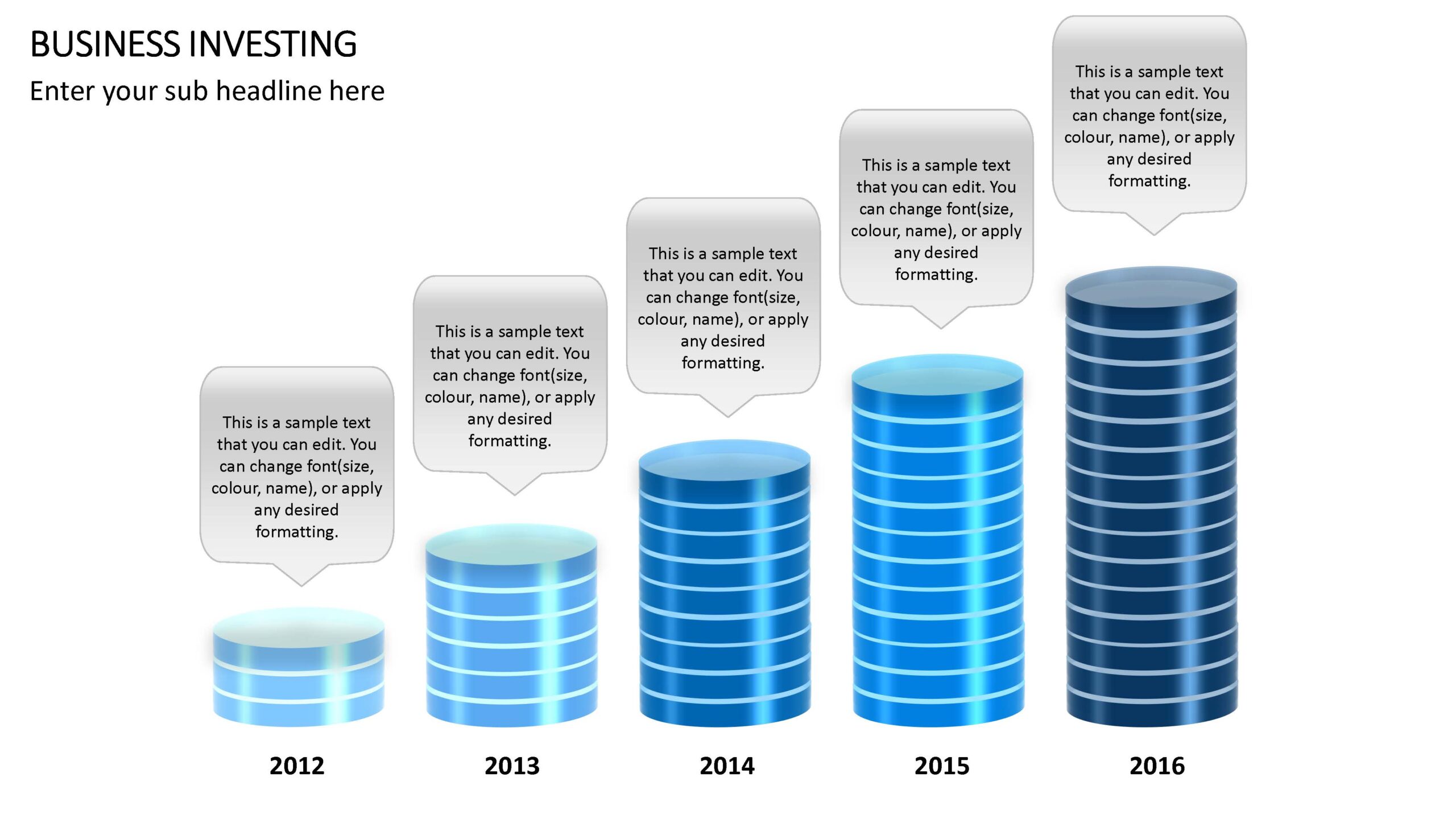 BUSINESS INVESTING

Enter your sub headline here

This is a sample text that you can edit. You can change font(size, colour, name), or apply any desired formatting.

This is a sample text that you can edit. You can change font(size, colour, name), or apply any desired formatting.

This is a sample text that you can edit. You can change font(size, colour, name), or apply any desired formatting.

This is a sample text that you can edit. You can change font(size, colour, name), or apply any desired formatting.

This is a sample text that you can edit. You can change font(size, colour, name), or apply any desired formatting.

2012

2013

2014

2015

2016